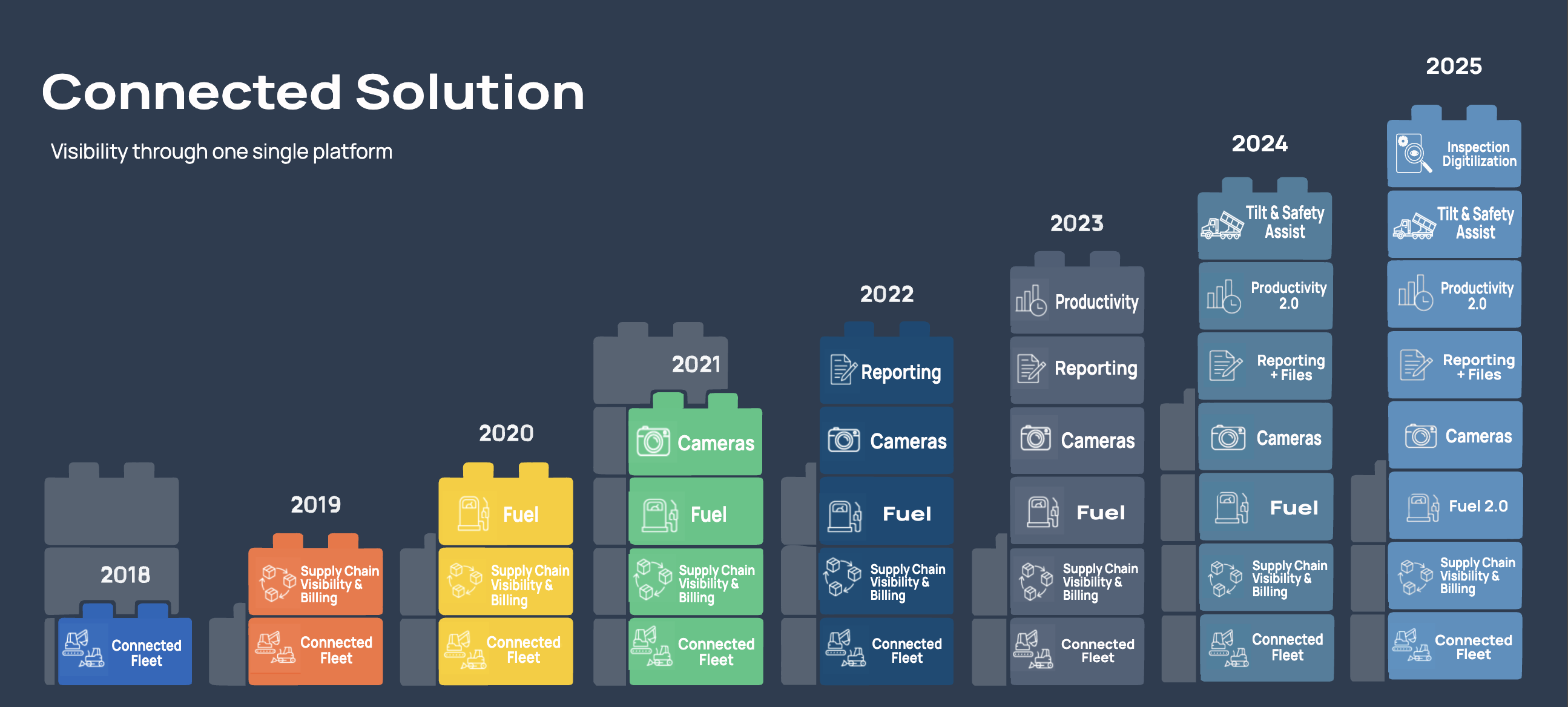 Connected Solution

Visibility through one single platform

2018

Connected Fleet

2019

Supply Chain Visibility & Billing

Connected Fleet

2020

Fuel

Supply Chain Visibility & Billing

Connected Fleet

2021

Cameras

Fuel

Supply Chain Visibility & Billing

Connected Fleet

2022

Reporting

Cameras

Fuel

Supply Chain Visibility & Billing

Connected Fleet

2023

Productivity

Reporting

Cameras

Fuel

Supply Chain Visibility & Billing

Connected Fleet

2024

Tilt & Safety Assist

Productivity 2.0

Reporting + Files

Cameras

Fuel

Supply Chain Visibility & Billing

Connected Fleet

2025

Inspection Digitilization

Tilt & Safety Assist

Productivity 2.0

Reporting + Files

Cameras

Fuel 2.0

Supply Chain Visibility & Billing

Connected Fleet